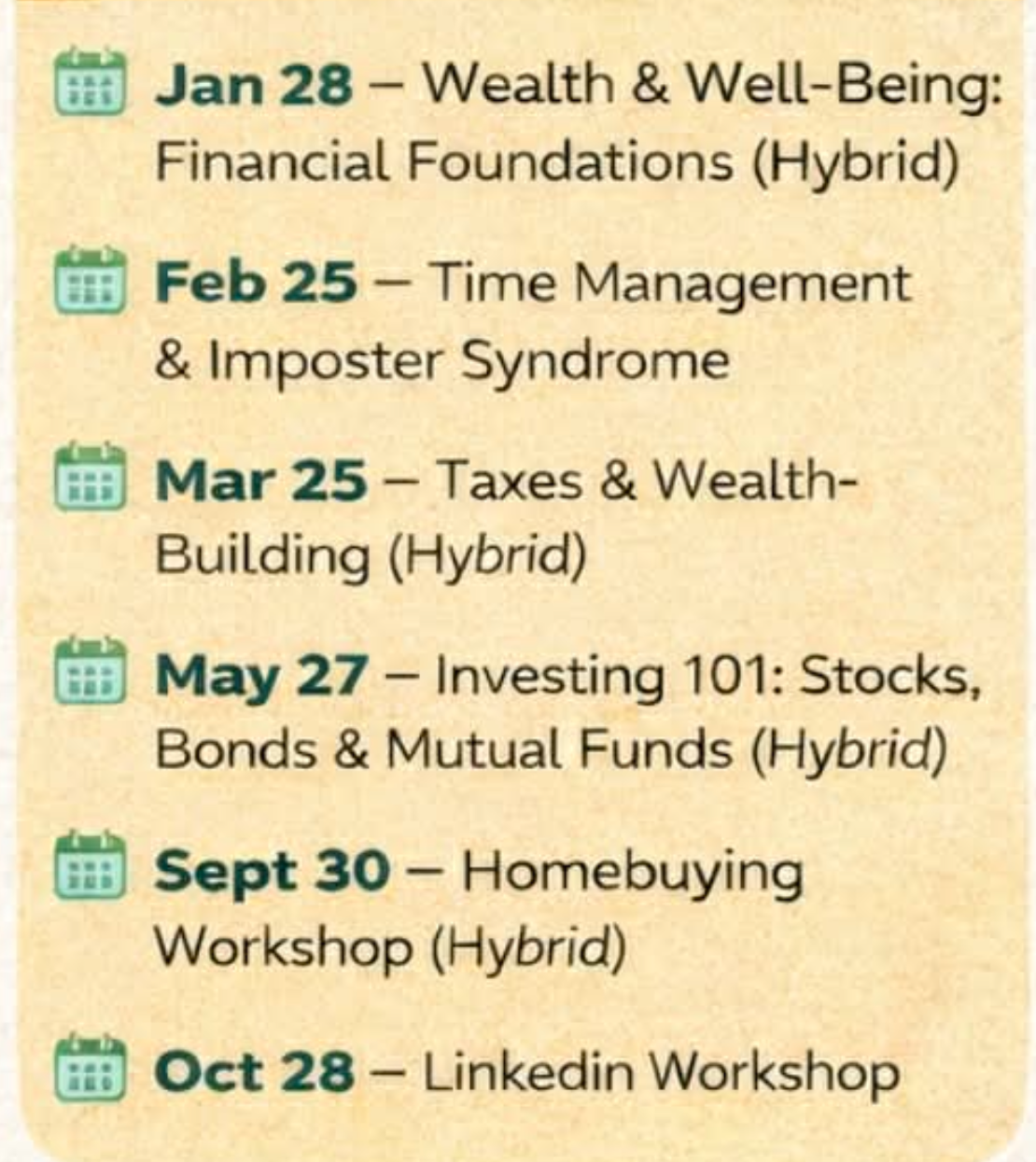 Jan 28 – Wealth & Well-Being: Financial Foundations (Hybrid)

Feb 25 – Time Management & Imposter Syndrome

Mar 25 – Taxes & Wealth-Building (Hybrid)

May 27 – Investing 101: Stocks, Bonds & Mutual Funds (Hybrid)

Sept 30 – Homebuying Workshop (Hybrid)

Oct 28 – Linkedin Workshop